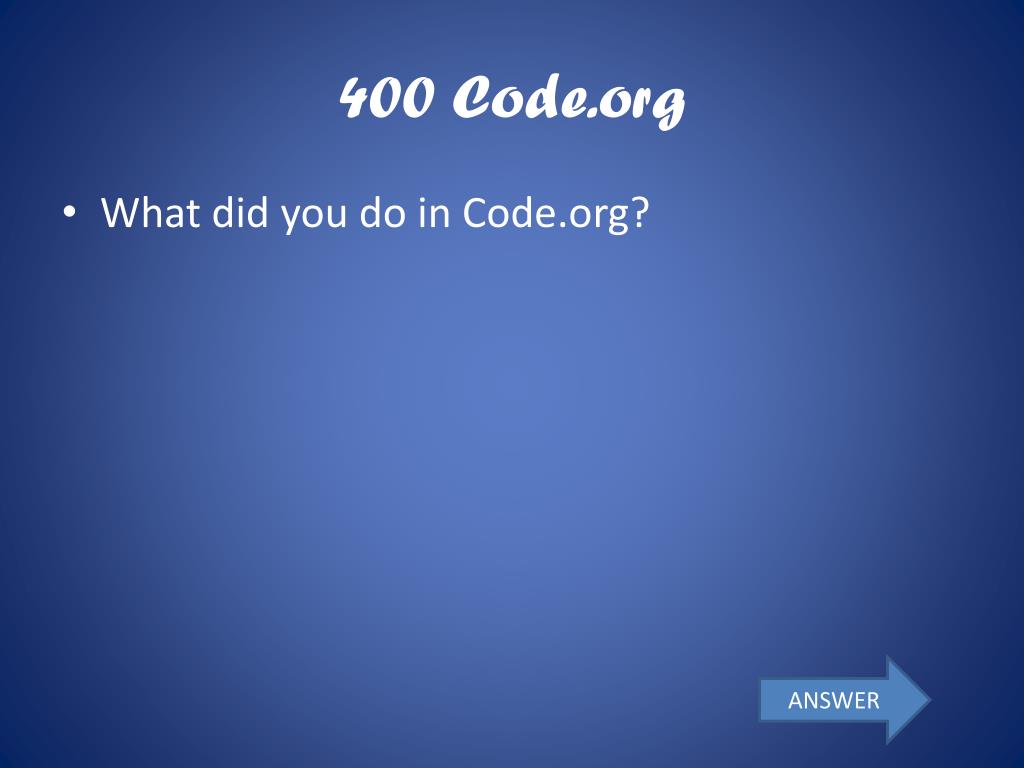 400 Code.org

• What did you do in Code.org?

ANSWER